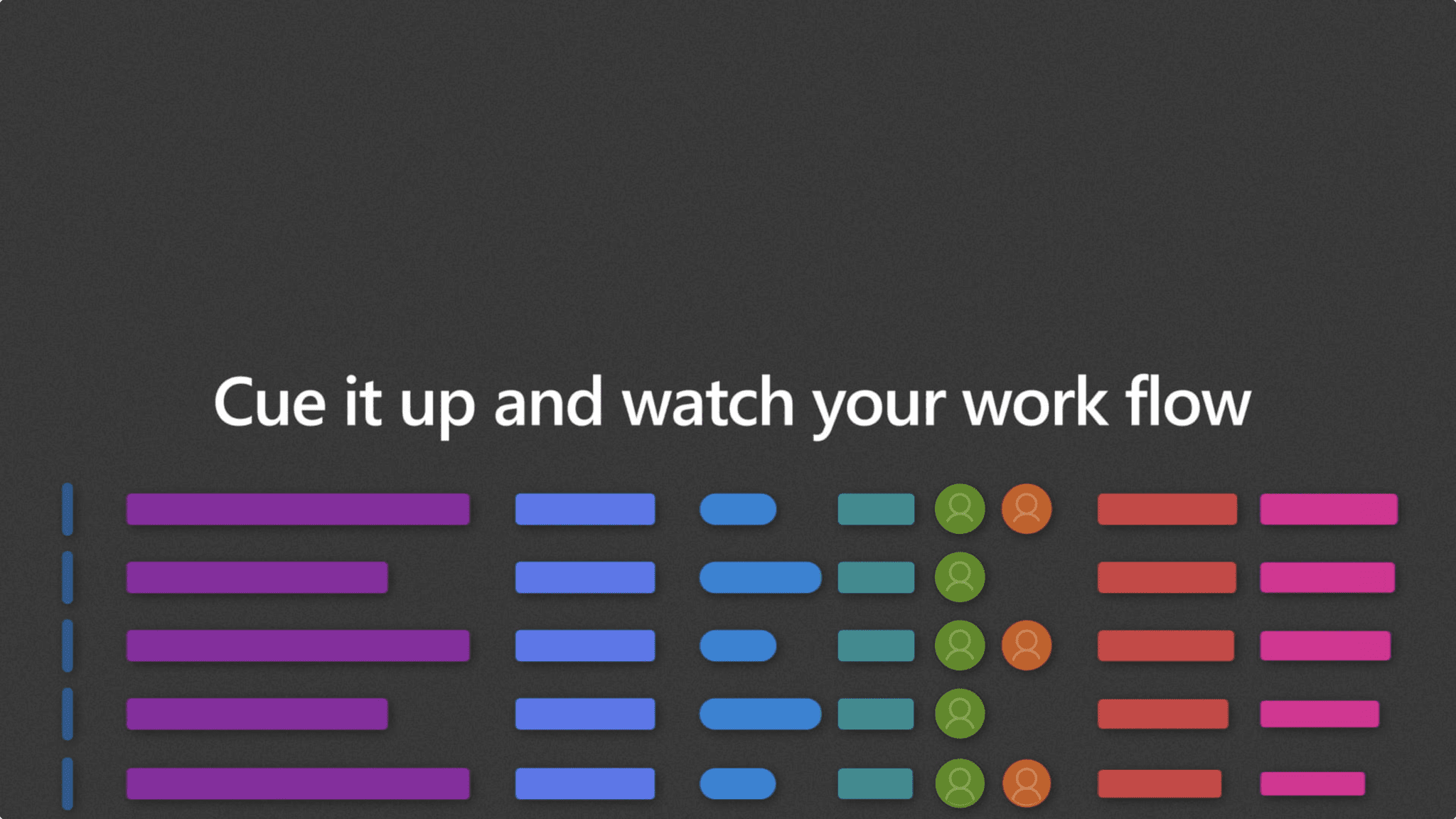 Cue it up and watch your work flow